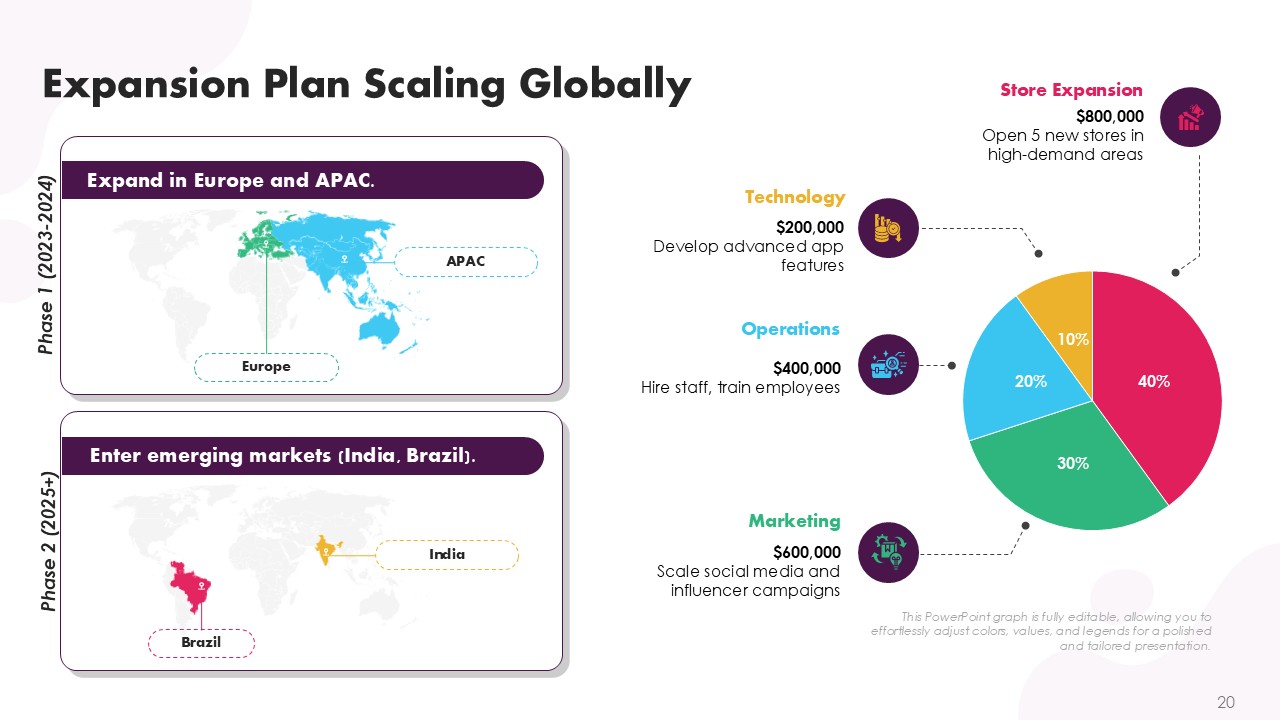 Expansion Plan Scaling Globally

Phase 1 (2023-2024)

Expand in Europe and APAC.

APAC

Europe

Phase 2 (2025+)

Enter emerging markets (India, Brazil).

India

Brazil

Store Expansion
$800,000
Open 5 new stores in high-demand areas

Technology
$200,000
Develop advanced app features

Operations
$400,000
Hire staff, train employees

Marketing
$600,000
Scale social media and influencer campaigns

10%
20%
40%
30%

This PowerPoint graph is fully editable, allowing you to effortlessly adjust colors, values, and legends for a polished and tailored presentation.

20